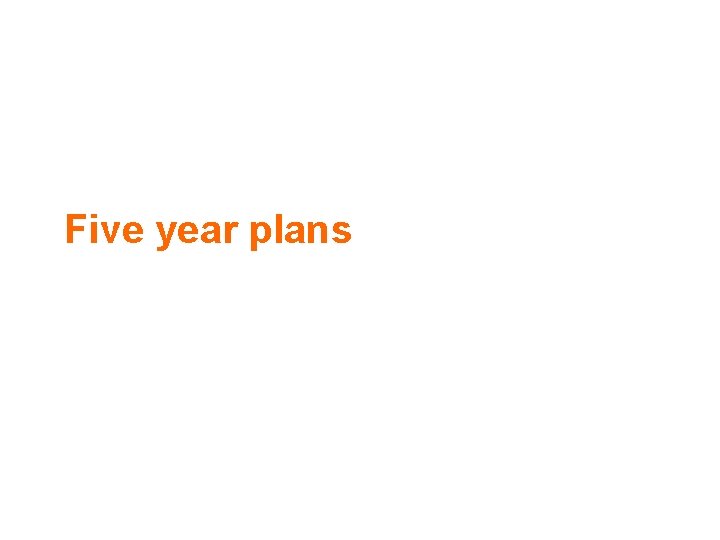 Five year plans